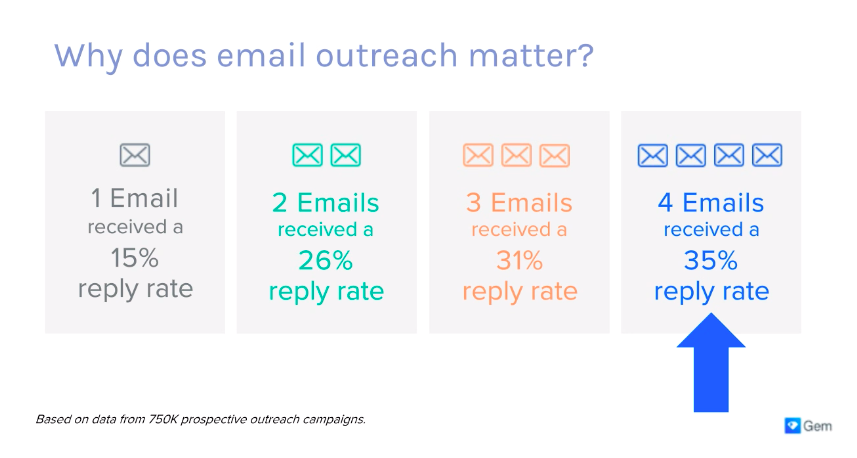 Why does email outreach matter?

1 Email received a 15% reply rate

2 Emails received a 26% reply rate

3 Emails received a 31% reply rate

4 Emails received a 35% reply rate

Based on data from 750K prospective outreach campaigns.

Gem